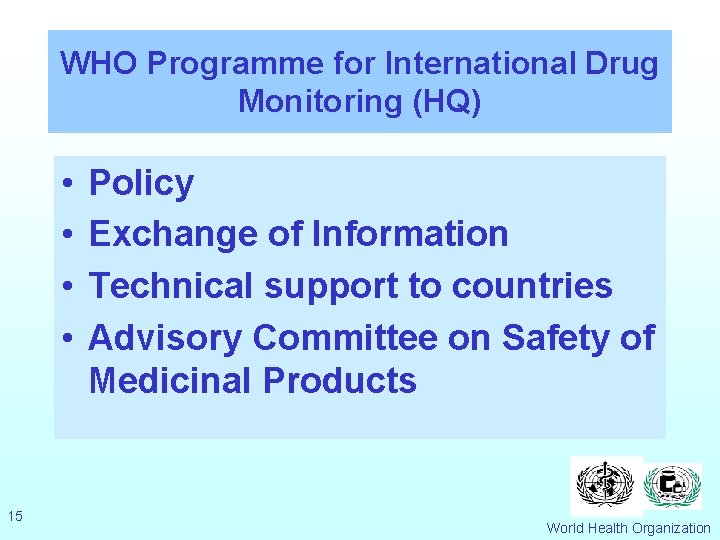 WHO Programme for International Drug Monitoring (HQ)

• Policy
• Exchange of Information
• Technical support to countries
• Advisory Committee on Safety of Medicinal Products

15

World Health Organization